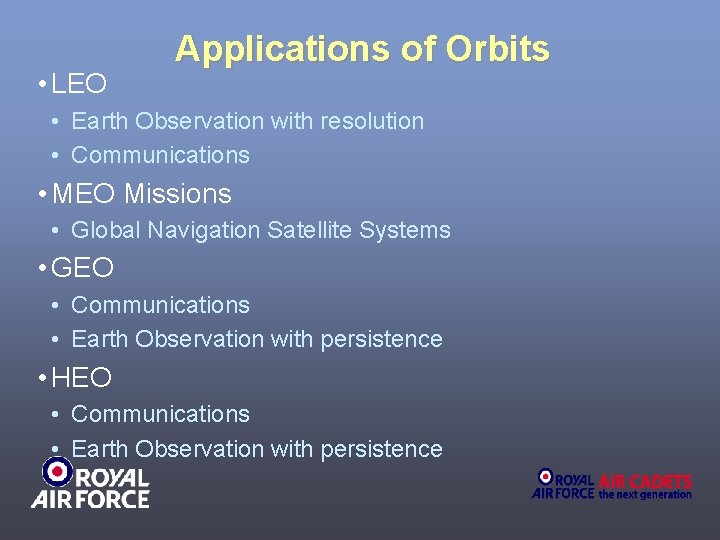 Applications of Orbits

• LEO
• Earth Observation with resolution
• Communications

• MEO Missions
• Global Navigation Satellite Systems

• GEO
• Communications
• Earth Observation with persistence

• HEO
• Communications
• Earth Observation with persistence

ROYAL AIR FORCE

ROYAL AIR FORCE AIR CADETS the next generation